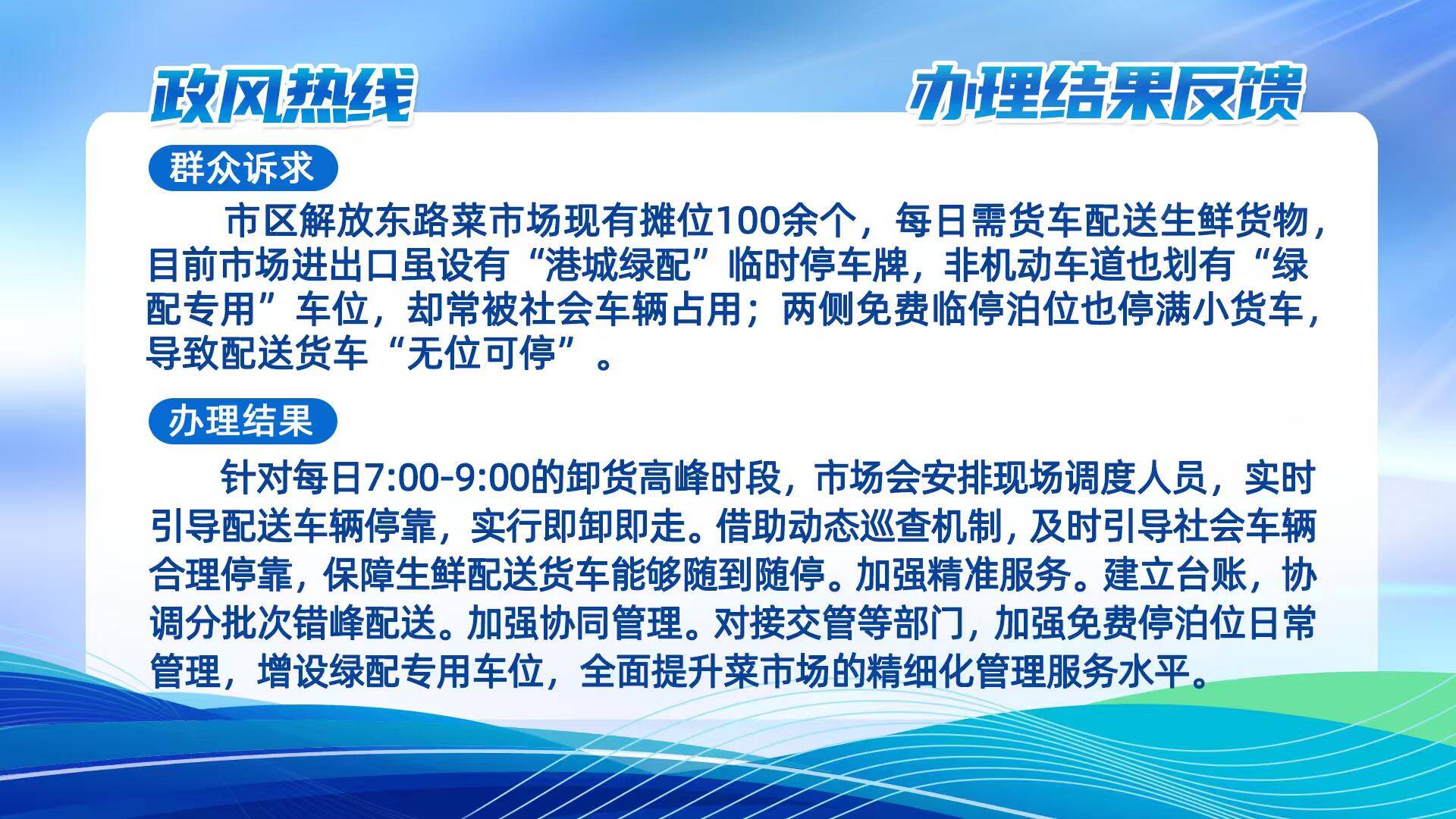 政风热线

办理结果反馈

群众诉求

市区解放东路菜市场现有摊位100余个，每日需货车配送生鲜货物，目前市场进出口虽设有“港城绿配”临时停车牌，非机动车道也划有“绿配专用”车位，却常被社会车辆占用；两侧免费临停泊位也停满小货车，导致配送货车“无位可停”。

办理结果

针对每日7:00-9:00的卸货高峰时段，市场会安排现场调度人员，实时引导配送车辆停靠，实行即卸即走。借助动态巡查机制，及时引导社会车辆合理停靠，保障生鲜配送货车能够随到随停。加强精准服务。建立台账，协调分批次错峰配送。加强协同管理。对接交管等部门，加强免费停泊位日常管理，增设绿配专用车位，全面提升菜市场的精细化管理服务水平。